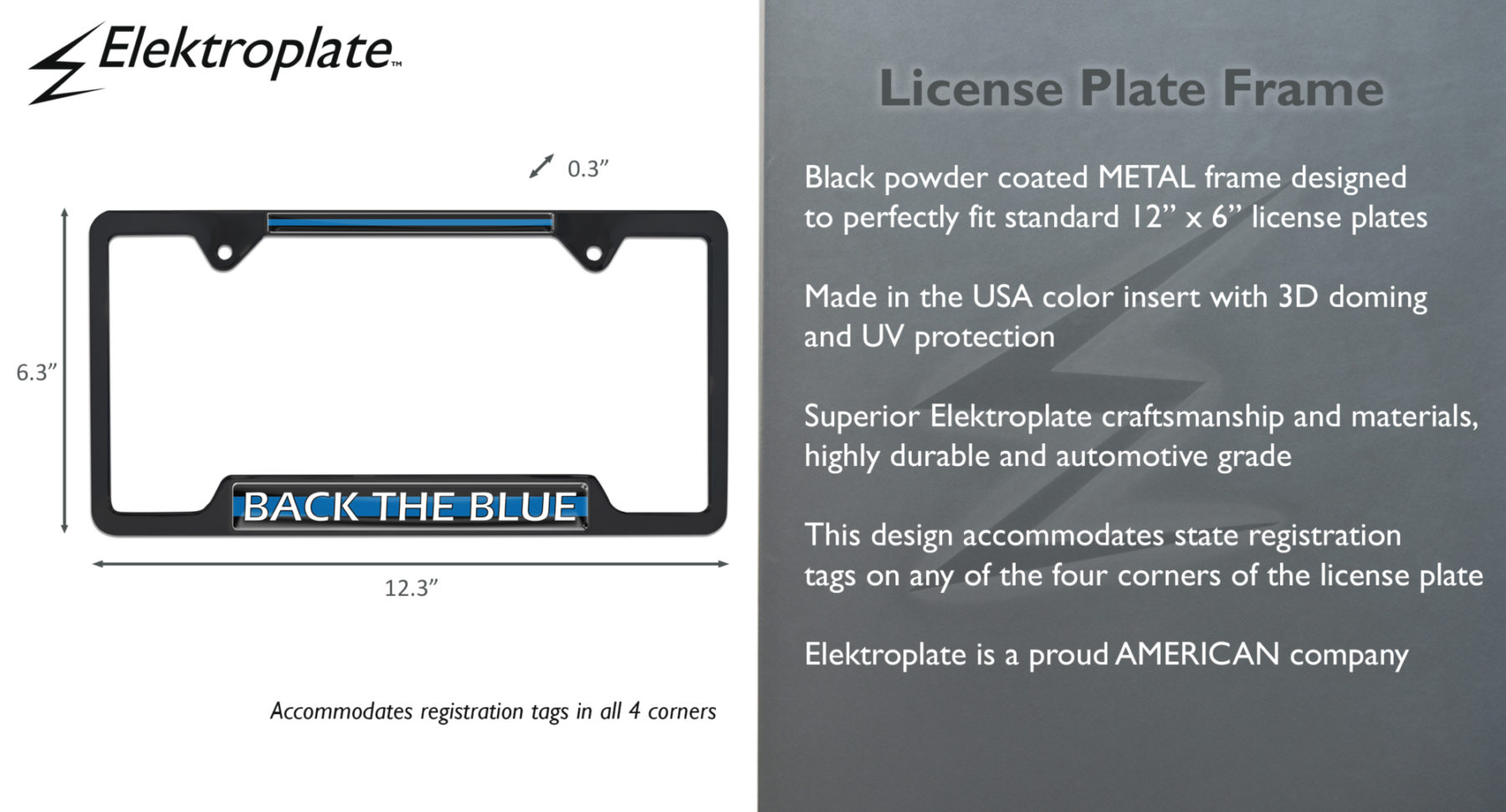 Elektroplate™

0.3”

6.3”

BACK THE BLUE

12.3”

Accommodates registration tags in all 4 corners

License Plate Frame

Black powder coated METAL frame designed to perfectly fit standard 12” x 6” license plates

Made in the USA color insert with 3D doming and UV protection

Superior Elektroplate craftsmanship and materials, highly durable and automotive grade

This design accommodates state registration tags on any of the four corners of the license plate

Elektroplate is a proud AMERICAN company